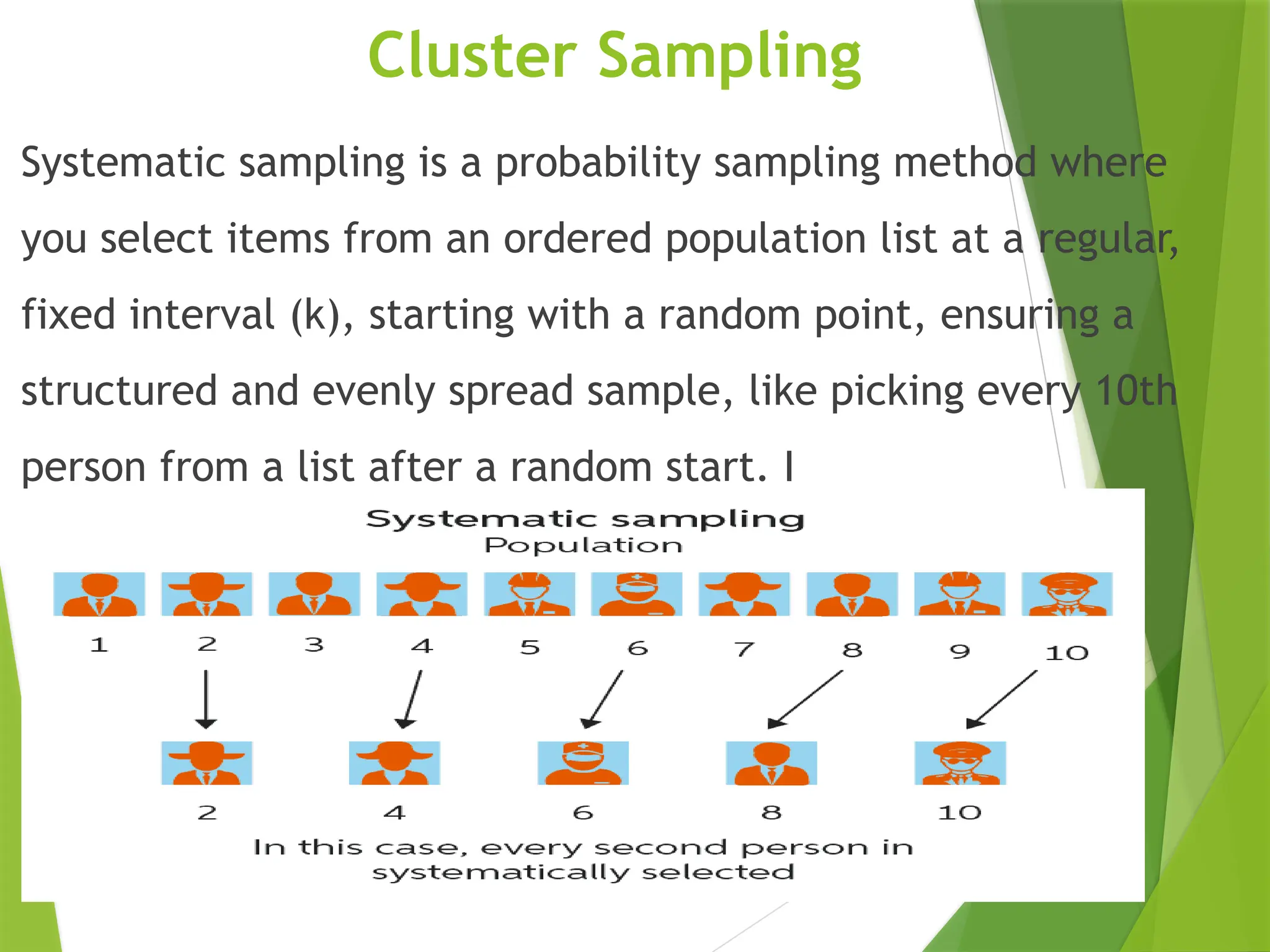 Cluster Sampling

Systematic sampling is a probability sampling method where you select items from an ordered population list at a regular, fixed interval (k), starting with a random point, ensuring a structured and evenly spread sample, like picking every 10th person from a list after a random start. I

Systematic sampling
Population

1 2 3 4 5 6 7 8 9 10

2 4 6 8 10

In this case, every second person in systematically selected